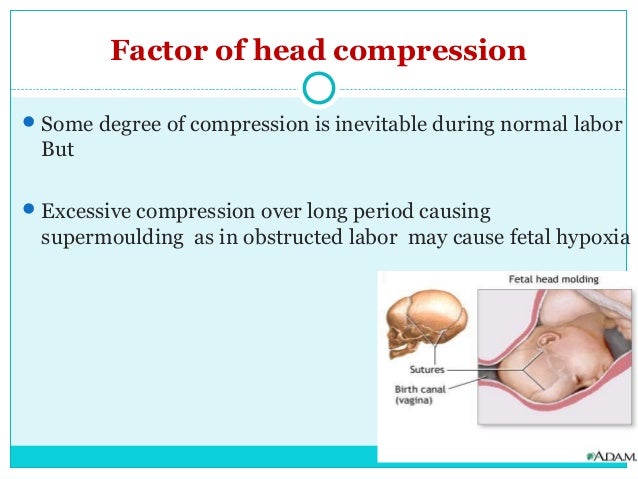 Factor of head compression

Some degree of compression is inevitable during normal labor But

Excessive compression over long period causing supermoulding as in obstructed labor may cause fetal hypoxia

Fetal head molding

Sutures

Birth canal (vagina)

A.D.A.M.